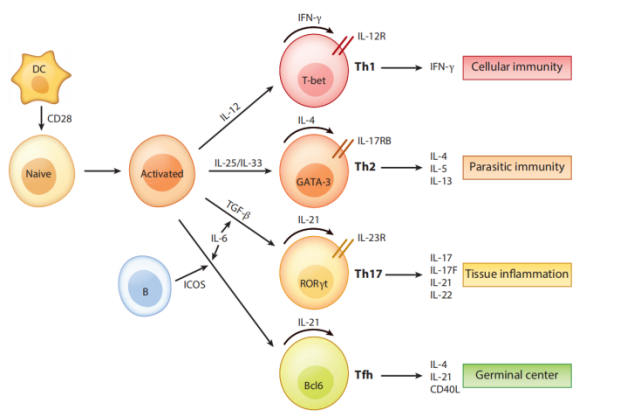 DC

CD28

Naive

Activated

B

ICOS

IL-6

IL-12

IL-25/IL-33

TGF-β

IFN-γ

IL-12R

T-bet

Th1

IFN-γ

Cellular immunity

IL-4

IL-17RB

GATA-3

Th2

IL-4
IL-5
IL-13

Parasitic immunity

IL-21

IL-23R

RORγt

Th17

IL-17
IL-17F
IL-21
IL-22

Tissue inflammation

IL-21

Bcl6

Tfh

IL-4
IL-21
CD40L

Germinal center